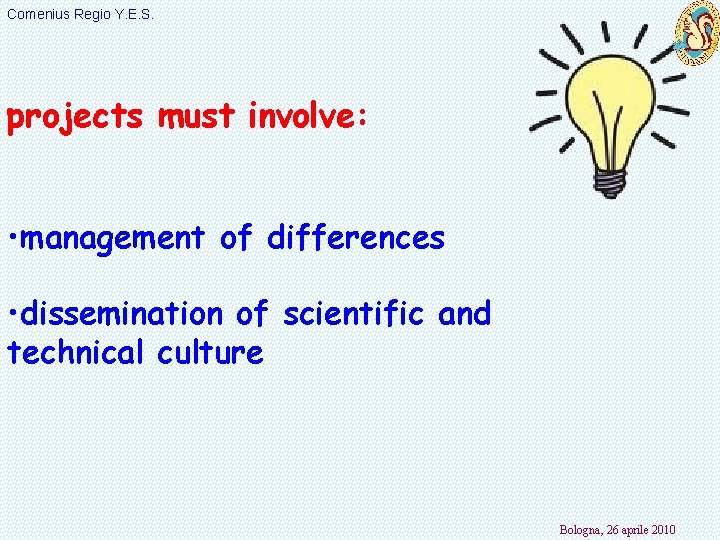 Comenius Regio Y.E.S.

projects must involve:

•management of differences

•dissemination of scientific and technical culture

Bologna, 26 aprile 2010